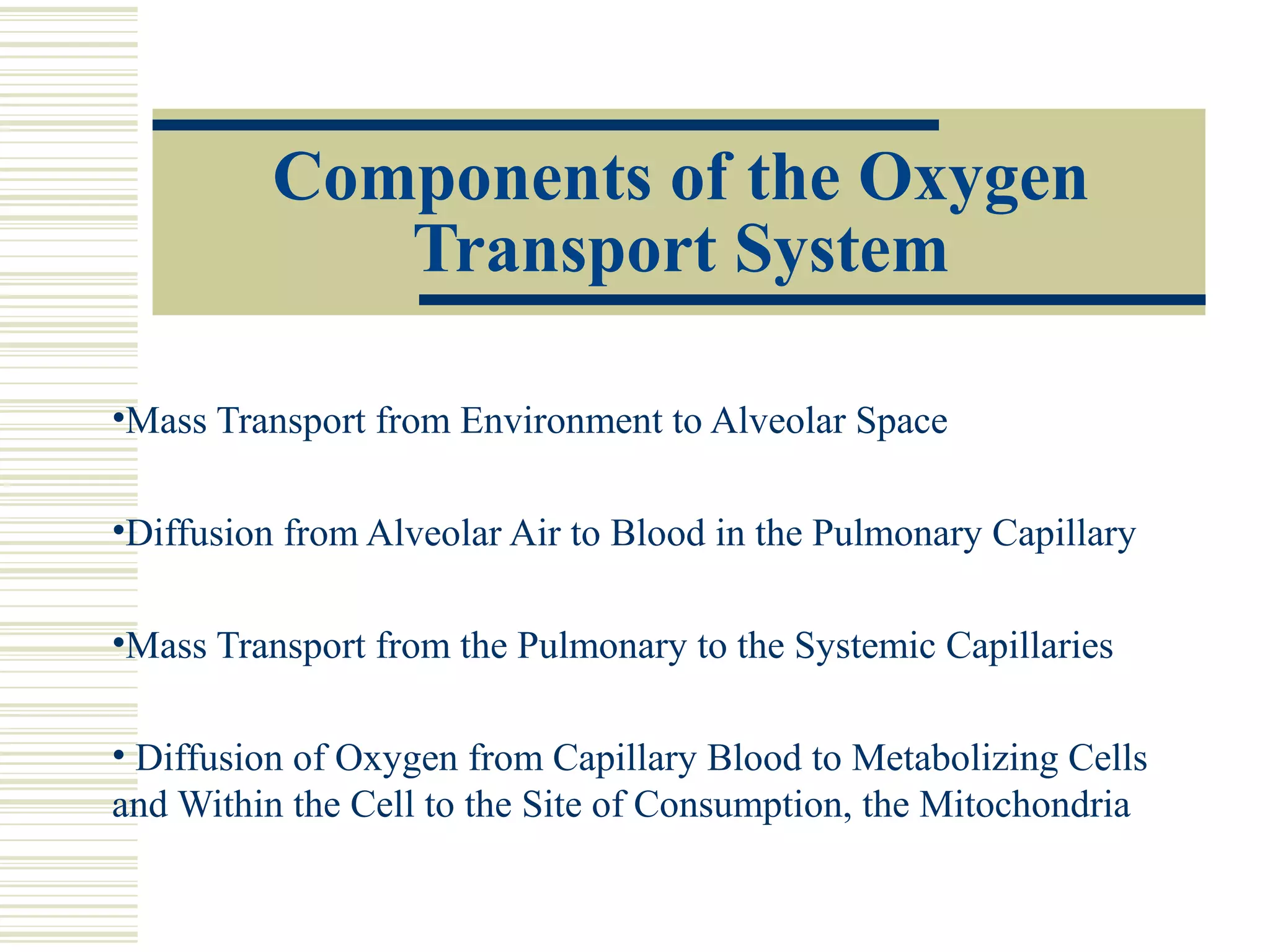 Components of the Oxygen Transport System

•Mass Transport from Environment to Alveolar Space

•Diffusion from Alveolar Air to Blood in the Pulmonary Capillary

•Mass Transport from the Pulmonary to the Systemic Capillaries

• Diffusion of Oxygen from Capillary Blood to Metabolizing Cells and Within the Cell to the Site of Consumption, the Mitochondria